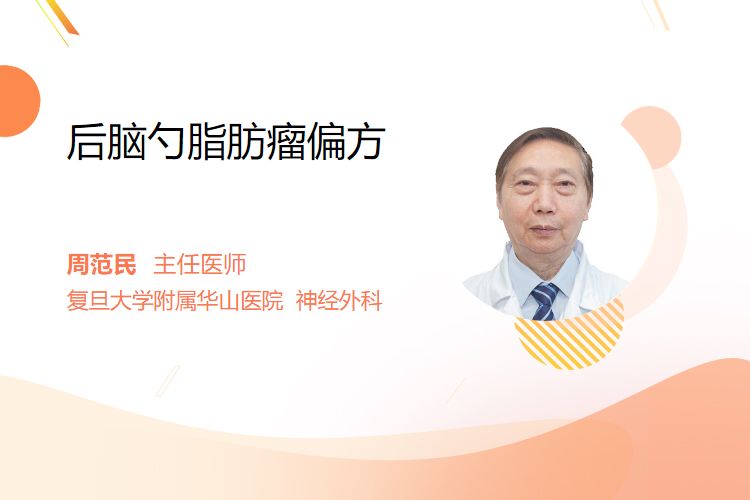 后脑勺脂肪瘤偏方

周范民 主任医师
复旦大学附属华山医院 神经外科